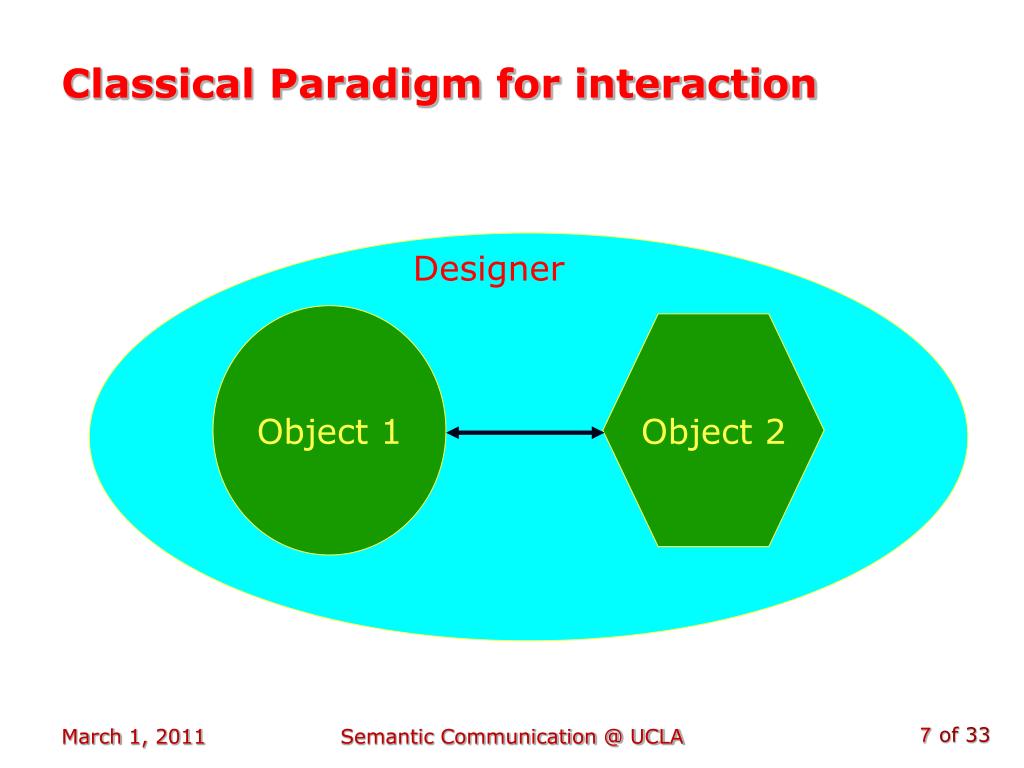 Classical Paradigm for interaction

Designer

Object 1

Object 2

March 1, 2011

Semantic Communication @ UCLA

7 of 33